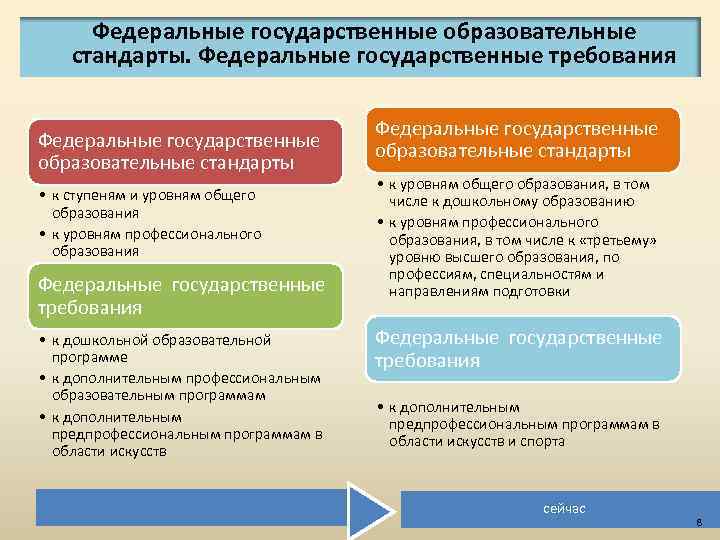 Федеральные государственные образовательные стандарты. Федеральные государственные требования

Федеральные государственные образовательные стандарты

• к ступеням и уровням общего образования
• к уровням профессионального образования

Федеральные государственные требования

• к дошкольной образовательной программе
• к дополнительным профессиональным образовательным программам
• к дополнительным предпрофессиональным программам в области искусств

Федеральные государственные образовательные стандарты

• к уровням общего образования, в том числе к дошкольному образованию
• к уровням профессионального образования, в том числе к «третьему» уровню высшего образования, по профессиям, специальностям и направлениям подготовки

Федеральные государственные требования

• к дополнительным предпрофессиональным программам в области искусств и спорта

сейчас

8